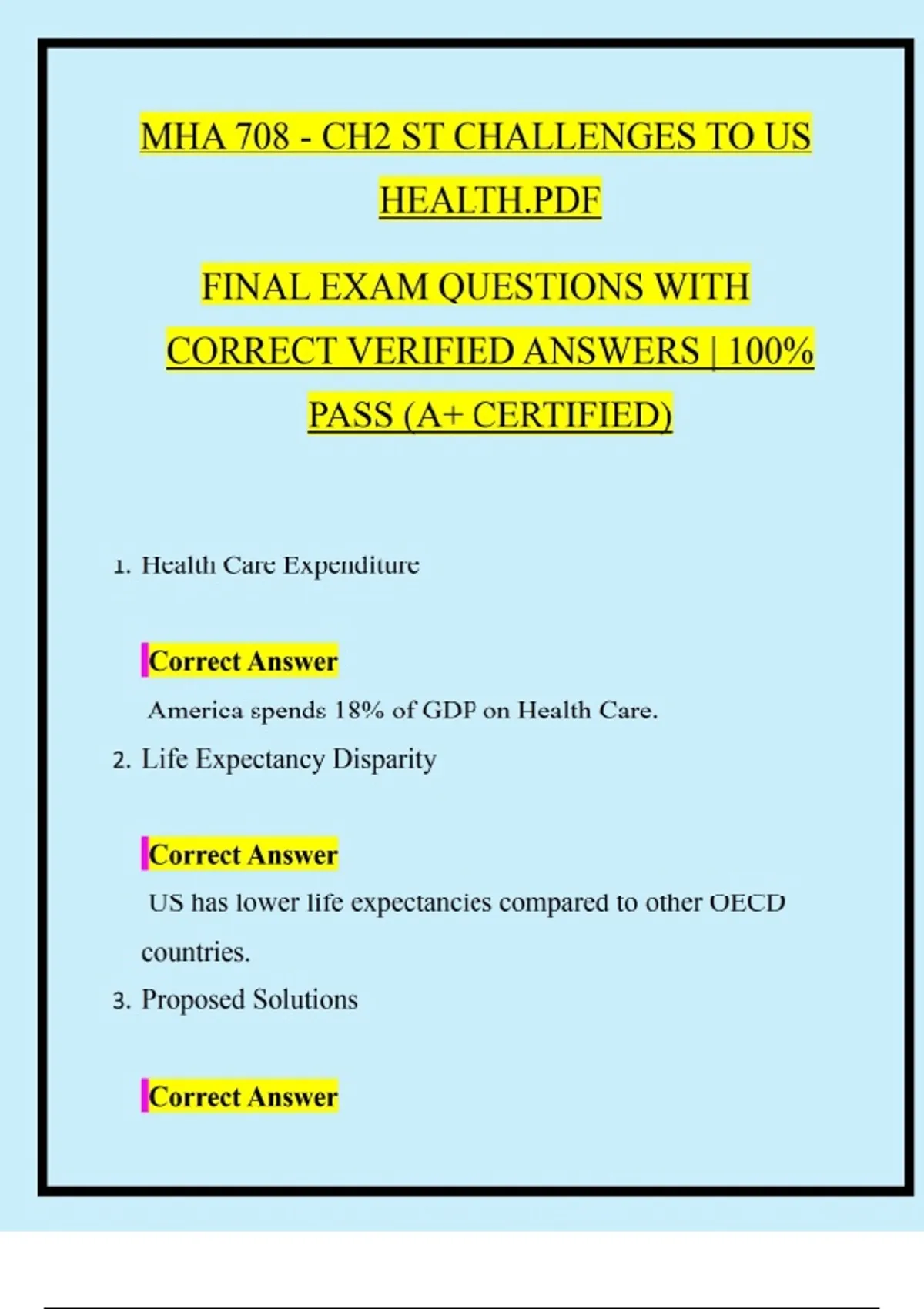 MHA 708 - CH2 ST CHALLENGES TO US HEALTH.PDF

FINAL EXAM QUESTIONS WITH CORRECT VERIFIED ANSWERS | 100% PASS (A+ CERTIFIED)

1. Health Care Expenditure

Correct Answer

America spends 18% of GDP on Health Care.

2. Life Expectancy Disparity

Correct Answer

US has lower life expectancies compared to other OECD countries.

3. Proposed Solutions

Correct Answer